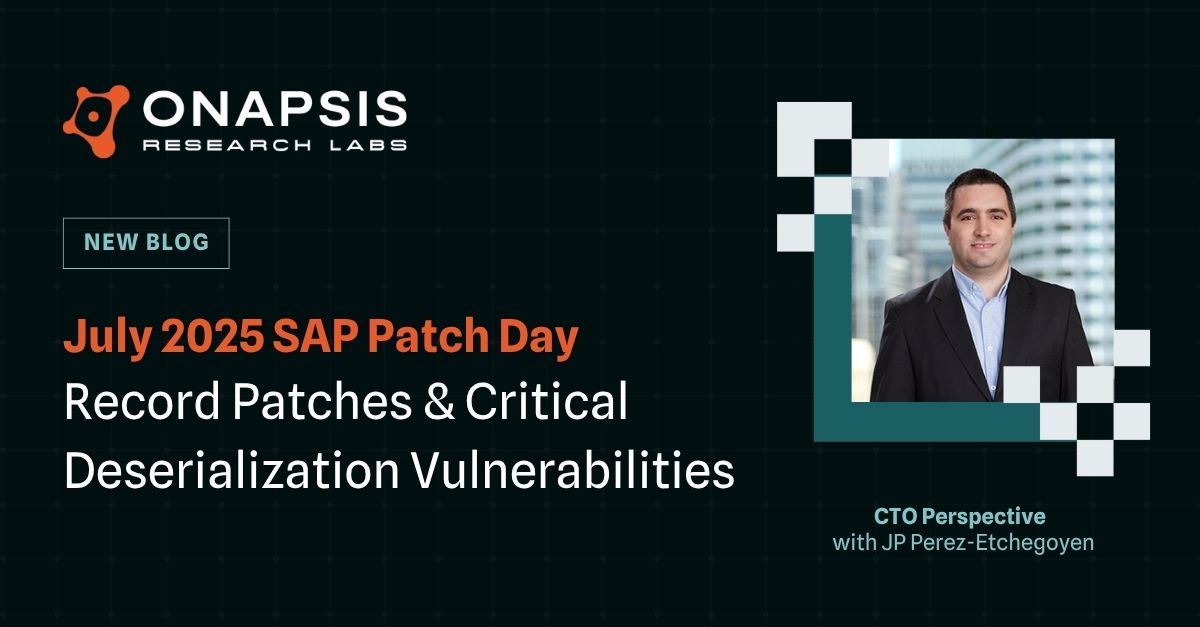 ONAPSIS
RESEARCH LABS

NEW BLOG

July 2025 SAP Patch Day
Record Patches & Critical Deserialization Vulnerabilities

CTO Perspective
with JP Perez-Etchegoyen